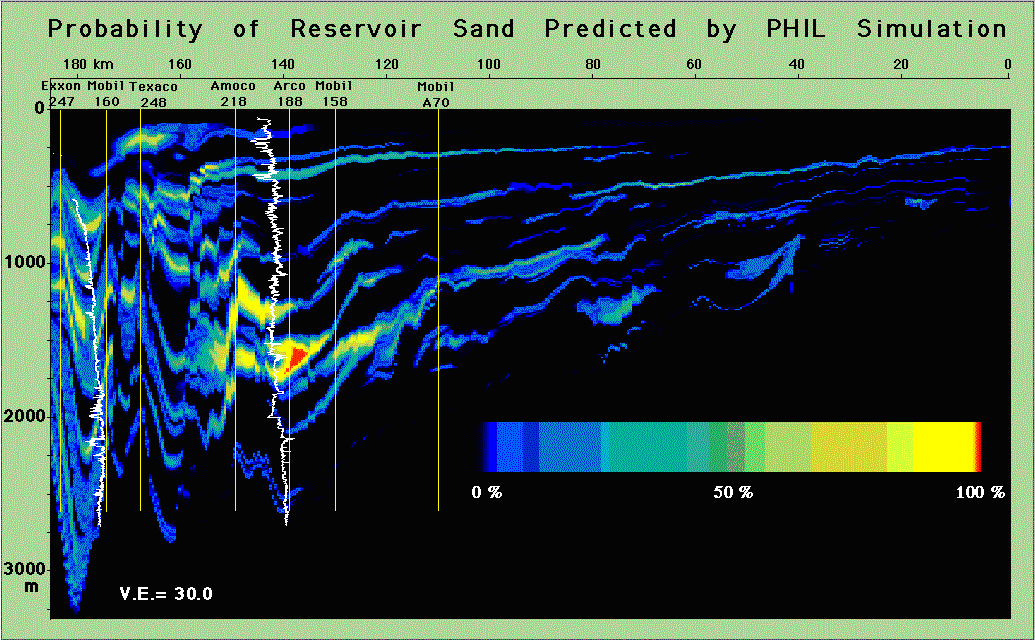 Probability of Reservoir Sand Predicted by PHIL Simulation

180 km 160 140 120 100 80 60 40 20 0

Exxon 247 Mobil 160 Texaco 248 Amoco 218 Arco 188 Mobil 158 Mobil A70

0
1000
2000
3000 m

0 % 50 % 100 %

V.E.= 30.0